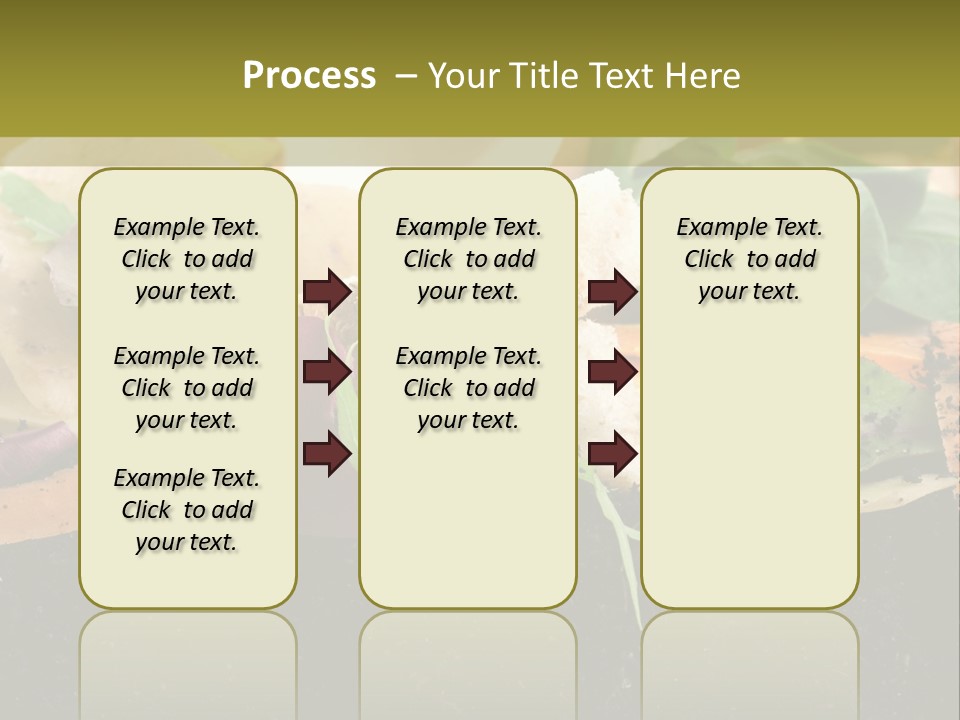 Process – Your Title Text Here

Example Text. Click to add your text.

Example Text. Click to add your text.

Example Text. Click to add your text.

Example Text. Click to add your text.

Example Text. Click to add your text.

Example Text. Click to add your text.